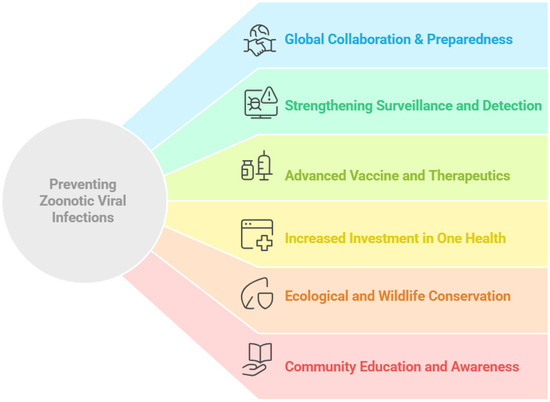 Preventing Zoonotic Viral Infections

Global Collaboration & Preparedness

Strengthening Surveillance and Detection

Advanced Vaccine and Therapeutics

Increased Investment in One Health

Ecological and Wildlife Conservation

Community Education and Awareness